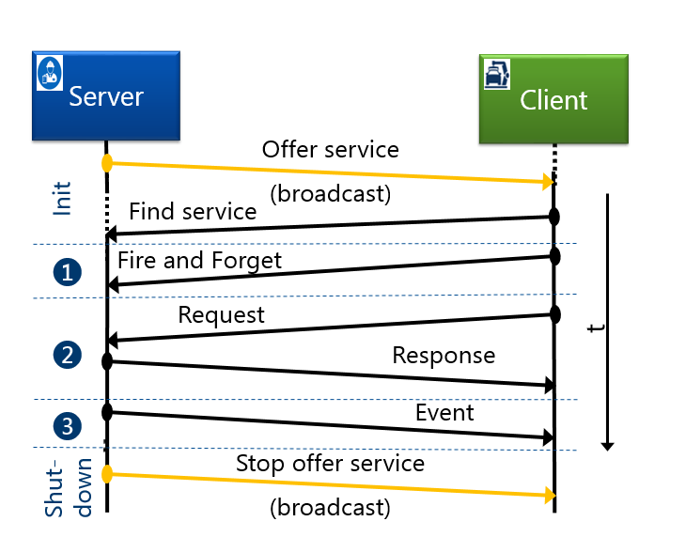 Server

Client

Offer service

(broadcast)

Init

Find service

1

Fire and Forget

Request

2

Response

t

3

Event

Shut-down

Stop offer service

(broadcast)